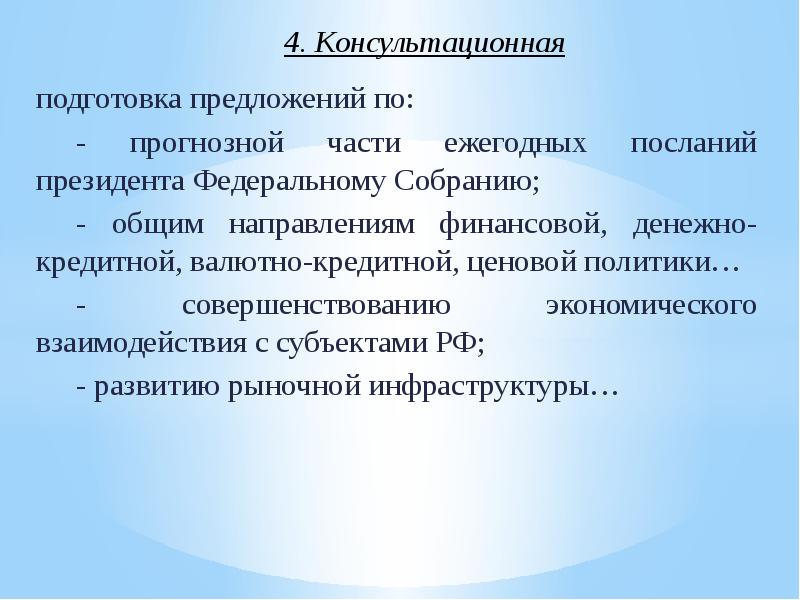 4. Консультационная

подготовка предложений по:

- прогнозной части ежегодных посланий президента Федеральному Собранию;

- общим направлениям финансовой, денежно-кредитной, валютно-кредитной, ценовой политики…

- совершенствованию экономического взаимодействия с субъектами РФ;

- развитию рыночной инфраструктуры…